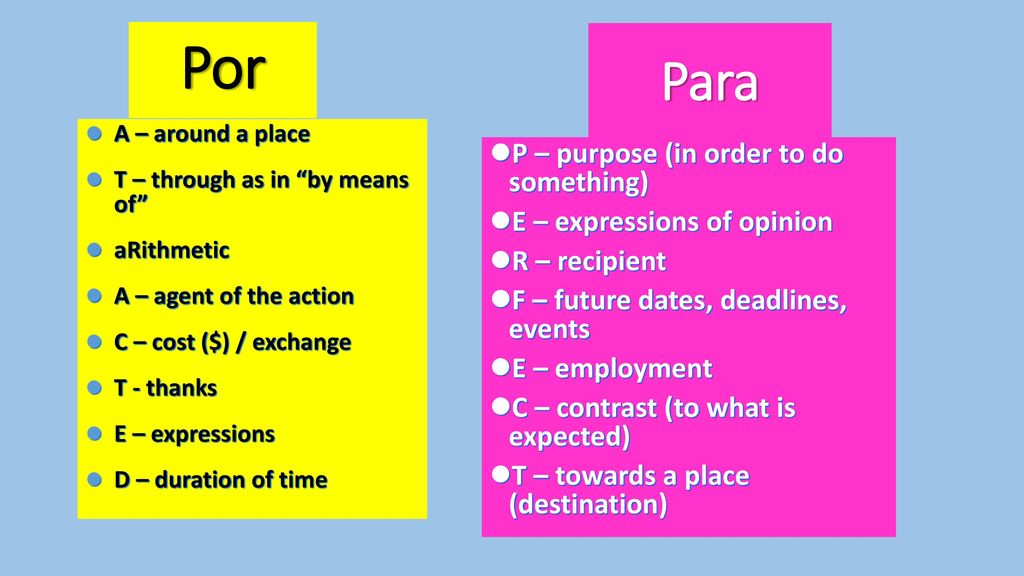 Por

A – around a place

T – through as in “by means of”

aRithmetic

A – agent of the action

C – cost ($) / exchange

T - thanks

E – expressions

D – duration of time

Para

P – purpose (in order to do something)

E – expressions of opinion

R – recipient

F – future dates, deadlines, events

E – employment

C – contrast (to what is expected)

T – towards a place (destination)